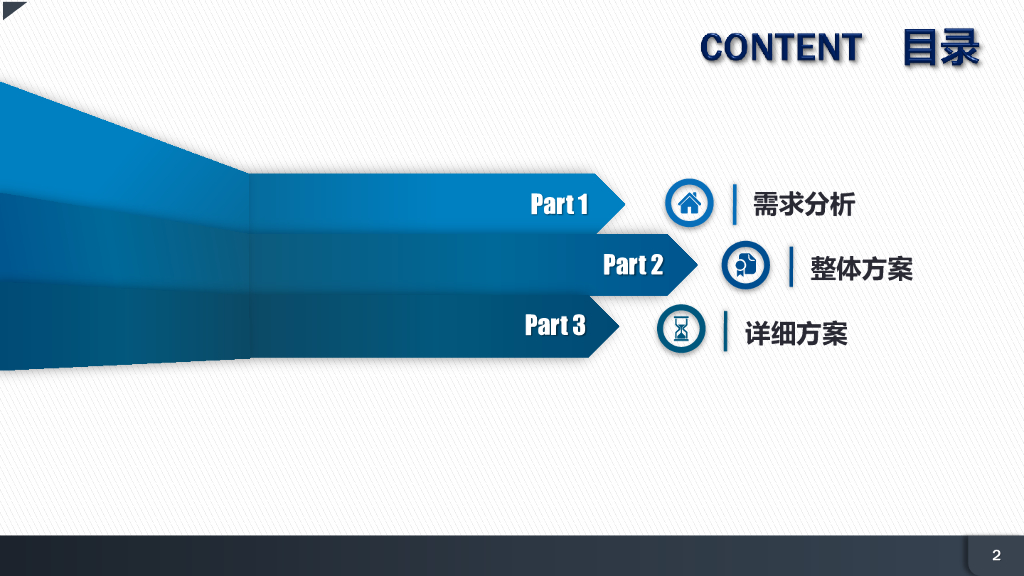 CONTENT 目录

Part 1
需求分析

Part 2
整体方案

Part 3
详细方案

2